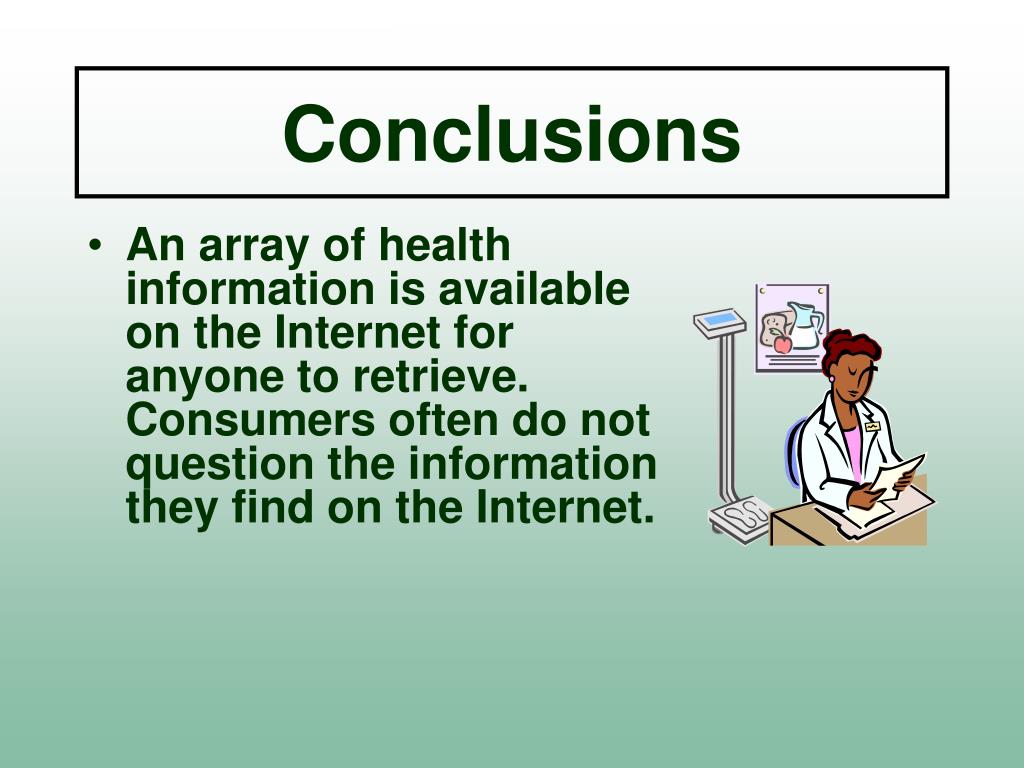 Conclusions

• An array of health information is available on the Internet for anyone to retrieve. Consumers often do not question the information they find on the Internet.